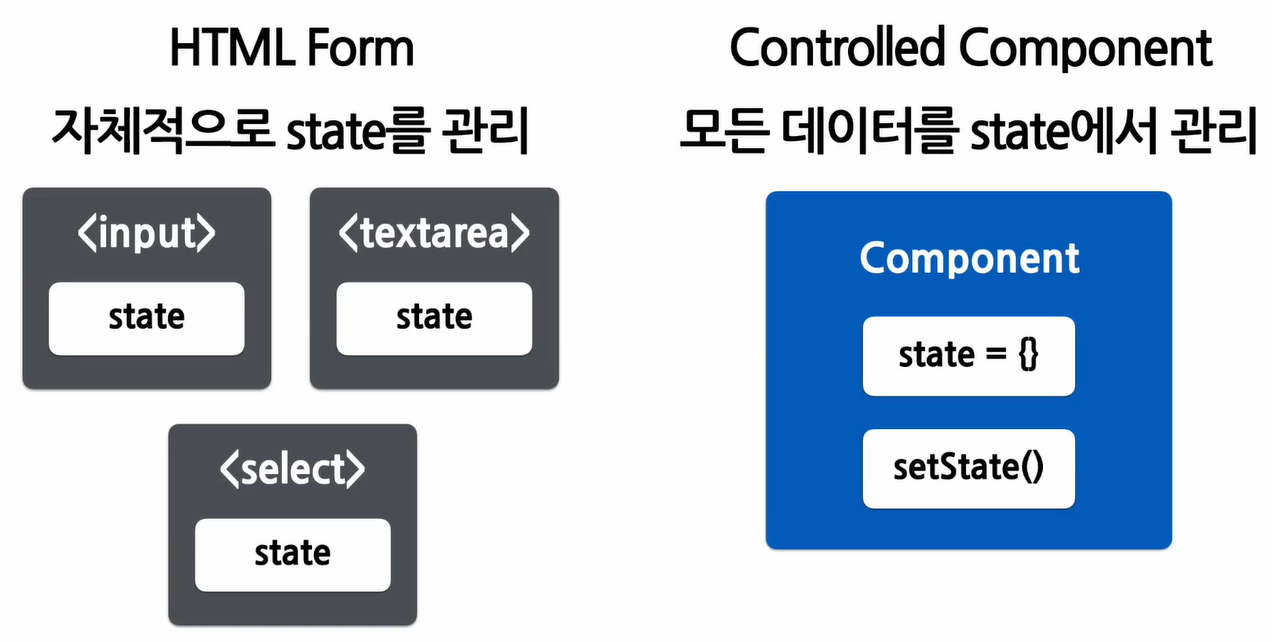 HTML Form
자체적으로 state를 관리

<input>
state

<textarea>
state

<select>
state

Controlled Component
모든 데이터를 state에서 관리

Component
state = {}
setState()